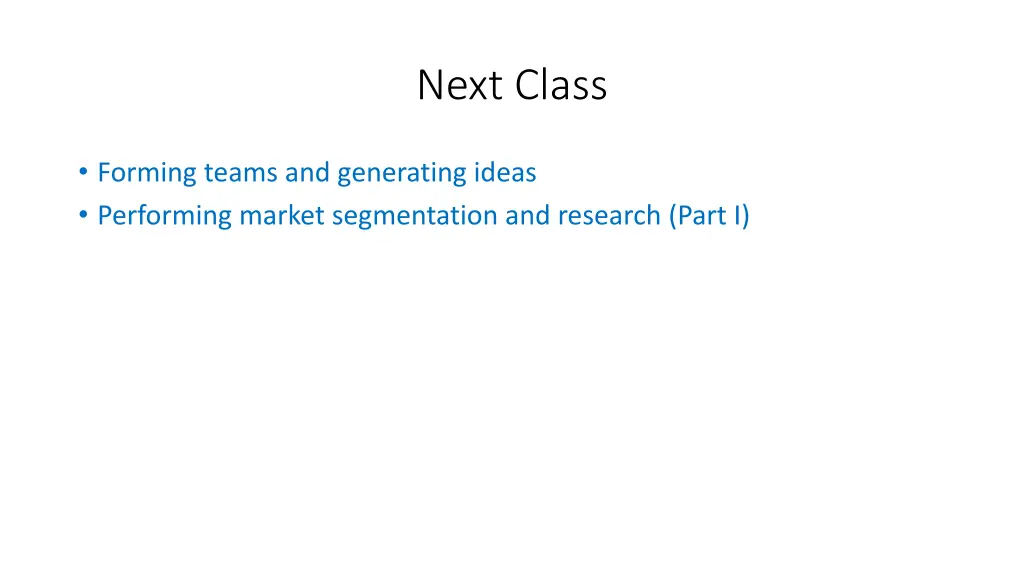 Next Class

• Forming teams and generating ideas
• Performing market segmentation and research (Part I)